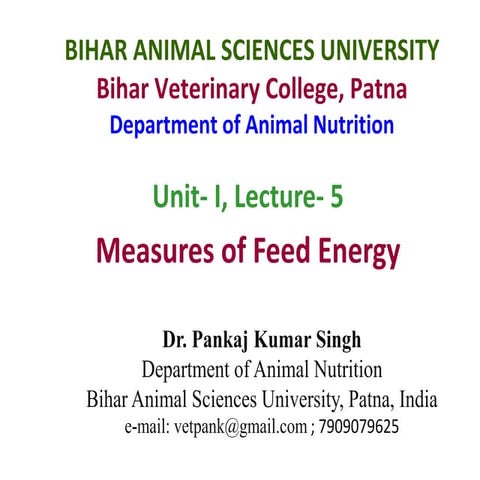 BIHAR ANIMAL SCIENCES UNIVERSITY
Bihar Veterinary College, Patna
Department of Animal Nutrition

Unit- I, Lecture- 5
Measures of Feed Energy

Dr. Pankaj Kumar Singh
Department of Animal Nutrition
Bihar Animal Sciences University, Patna, India
e-mail: vetpank@gmail.com ; 7909079625